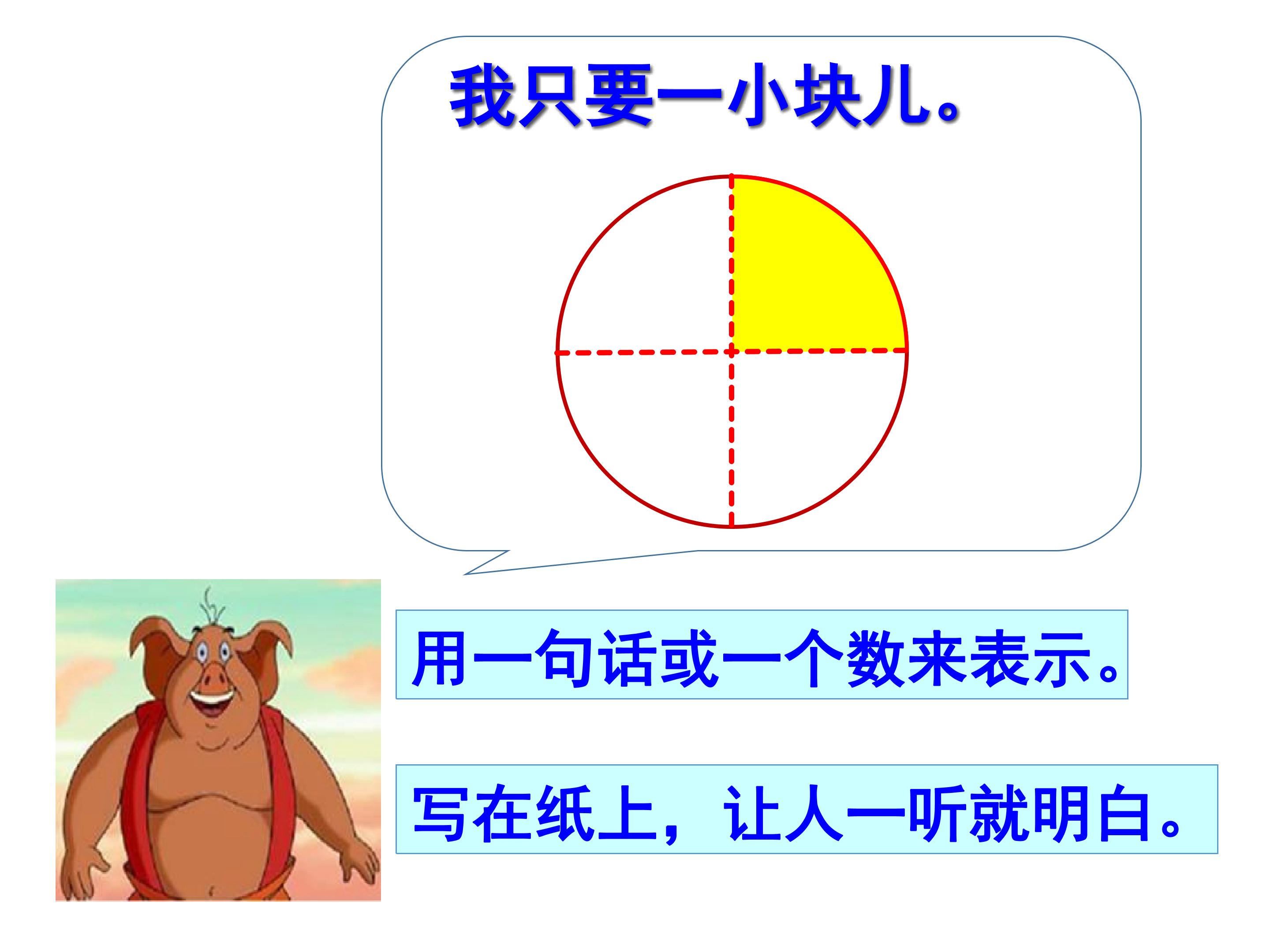 我只要一小块儿。

用一句话或一个数来表示。

写在纸上，让人一听就明白。